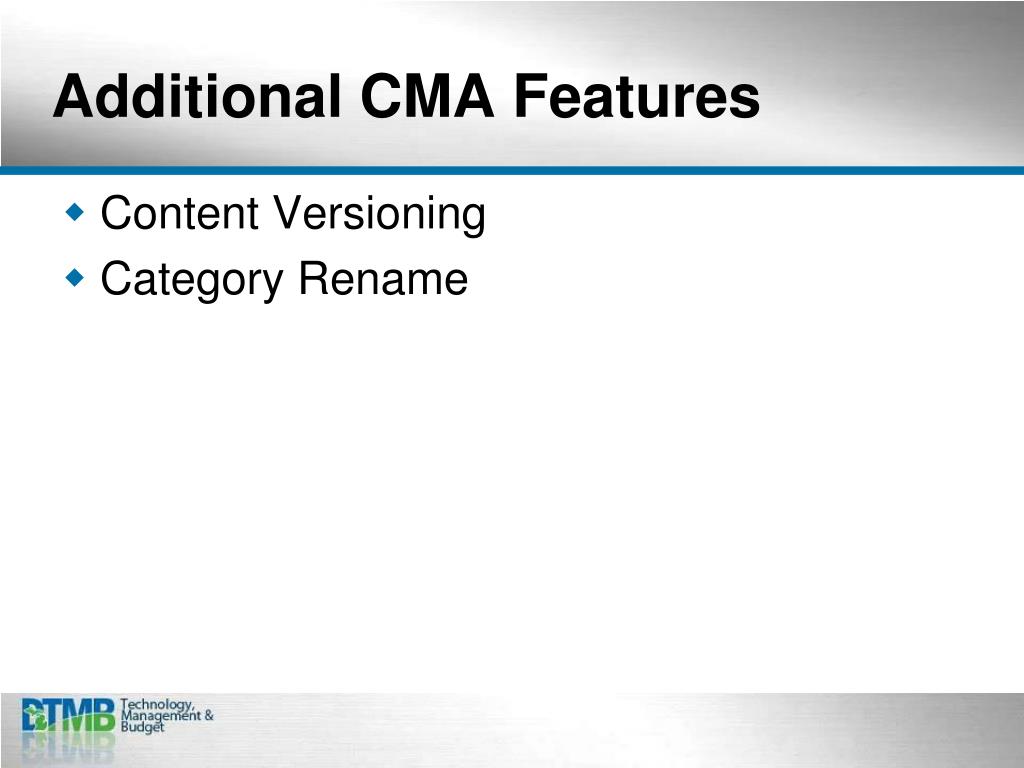 Additional CMA Features

Content Versioning
Category Rename

DTMB Technology, Management & Budget